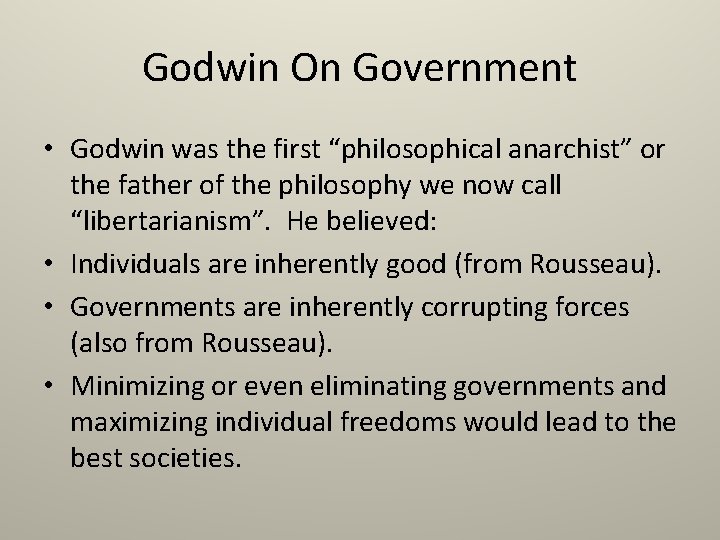 Godwin On Government

• Godwin was the first “philosophical anarchist” or the father of the philosophy we now call “libertarianism”. He believed:

• Individuals are inherently good (from Rousseau).

• Governments are inherently corrupting forces (also from Rousseau).

• Minimizing or even eliminating governments and maximizing individual freedoms would lead to the best societies.